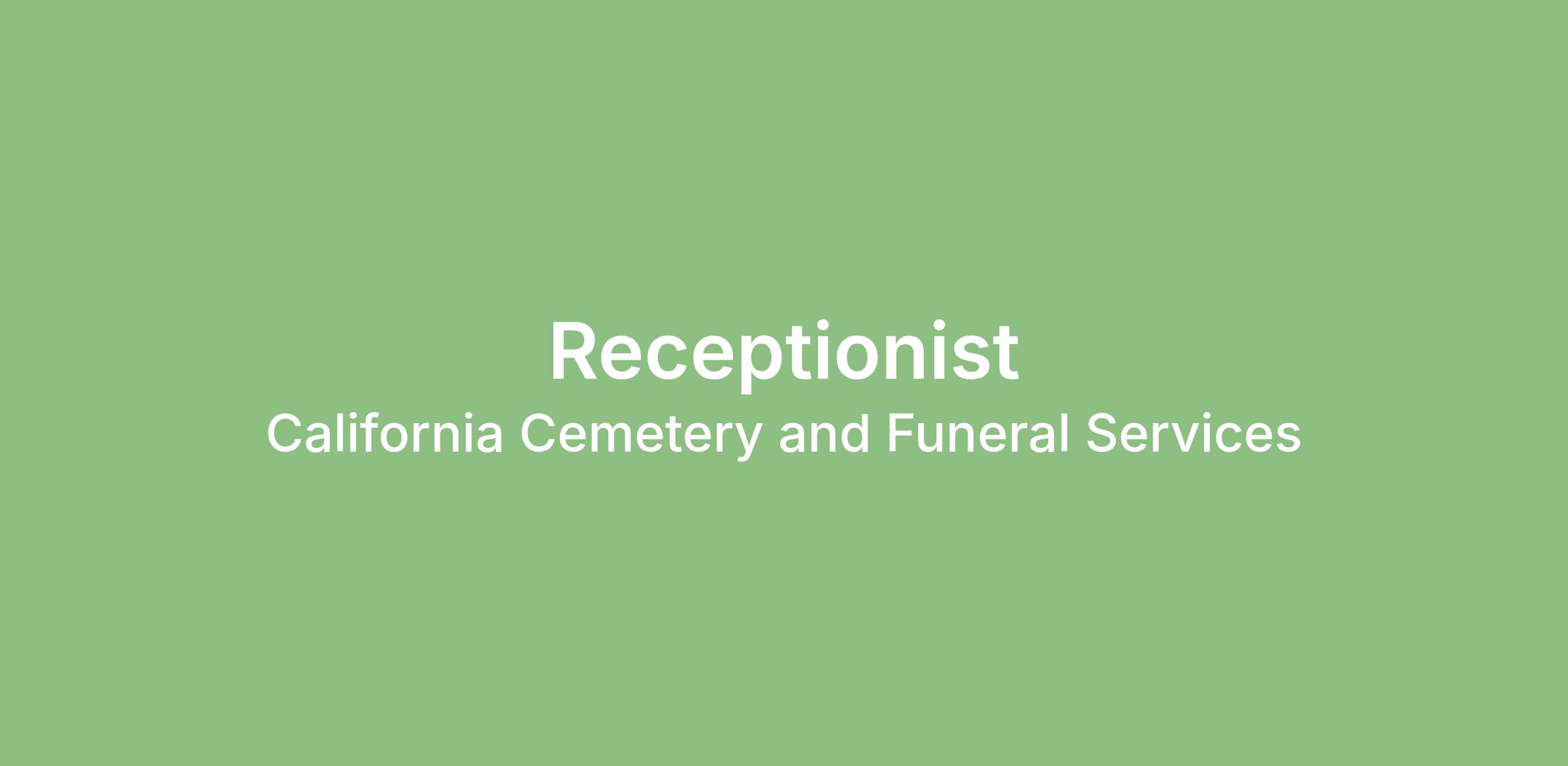 Receptionist

California Cemetery and Funeral Services